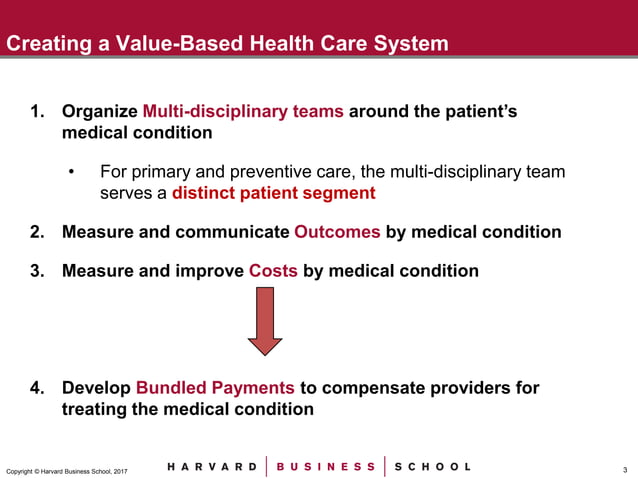 Creating a Value-Based Health Care System

1. Organize Multi-disciplinary teams around the patient's medical condition

• For primary and preventive care, the multi-disciplinary team serves a distinct patient segment

2. Measure and communicate Outcomes by medical condition

3. Measure and improve Costs by medical condition

4. Develop Bundled Payments to compensate providers for treating the medical condition

Copyright © Harvard Business School, 2017

HARVARD | BUSINESS | SCHOOL

3